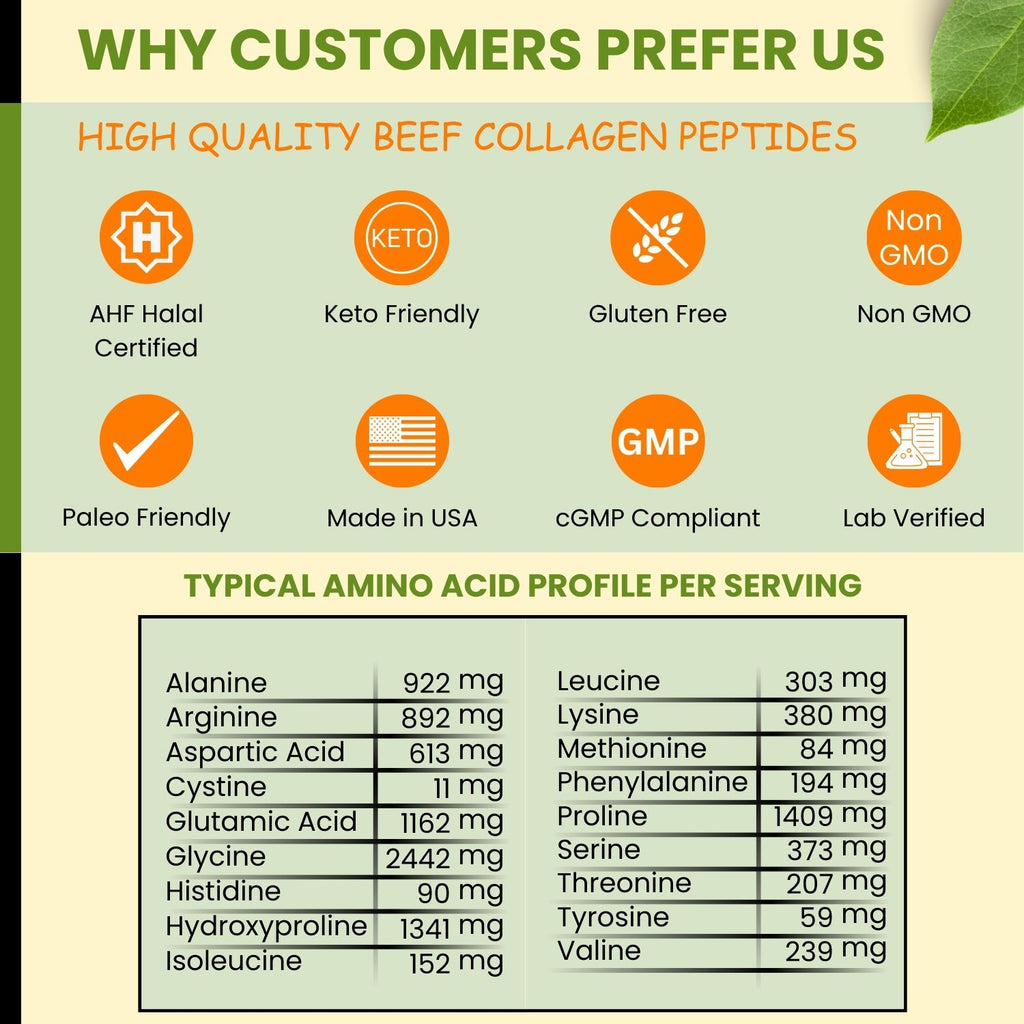 WHY CUSTOMERS PREFER US

HIGH QUALITY BEEF COLLAGEN PEPTIDES

H
AHF Halal Certified

KETO
Keto Friendly

Gluten Free

Non GMO
Non GMO

Paleo Friendly

Made in USA

GMP
cGMP Compliant

Lab Verified

TYPICAL AMINO ACID PROFILE PER SERVING

| | |
|---|---|
| Alanine | 922 mg |
| Arginine | 892 mg |
| Aspartic Acid | 613 mg |
| Cystine | 11 mg |
| Glutamic Acid | 1162 mg |
| Glycine | 2442 mg |
| Histidine | 90 mg |
| Hydroxyproline | 1341 mg |
| Isoleucine | 152 mg |

| | |
|---|---|
| Leucine | 303 mg |
| Lysine | 380 mg |
| Methionine | 84 mg |
| Phenylalanine | 194 mg |
| Proline | 1409 mg |
| Serine | 373 mg |
| Threonine | 207 mg |
| Tyrosine | 59 mg |
| Valine | 239 mg |